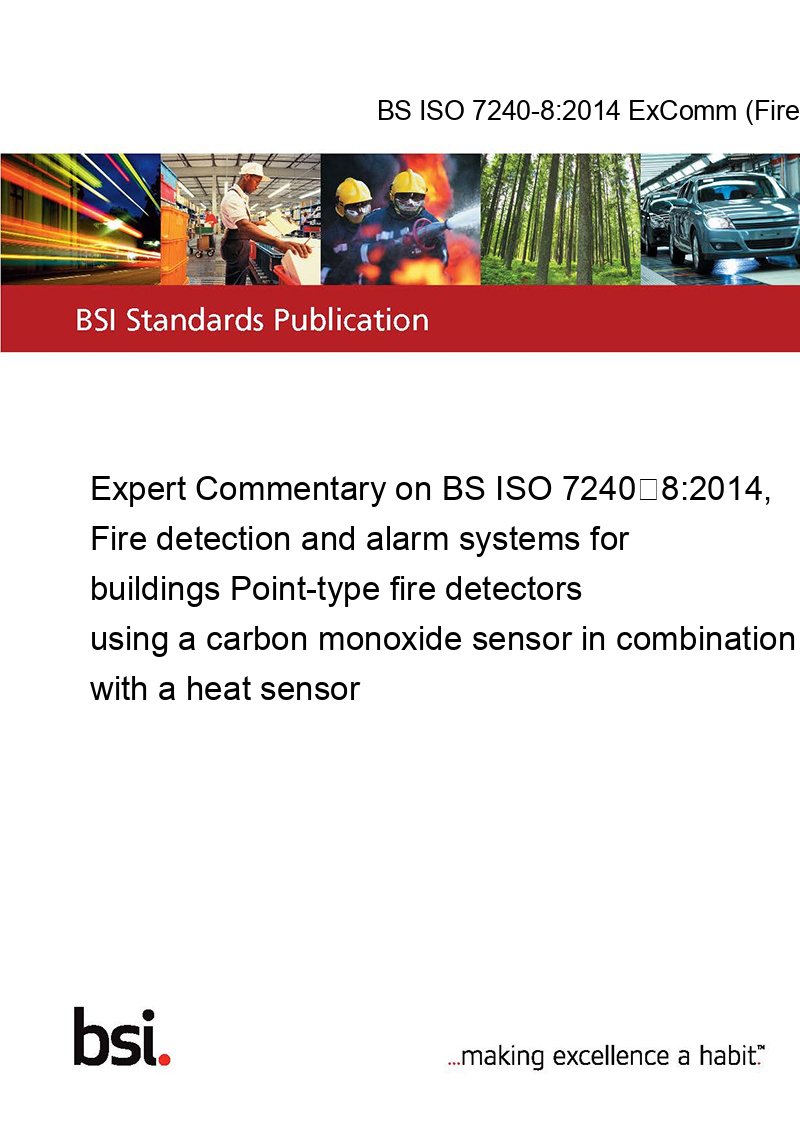 BS ISO 7240-8:2014 ExComm (Fire

BSI Standards Publication

Expert Commentary on BS ISO 7240□8:2014, Fire detection and alarm systems for buildings Point-type fire detectors using a carbon monoxide sensor in combination with a heat sensor

bsi.

...making excellence a habit.™